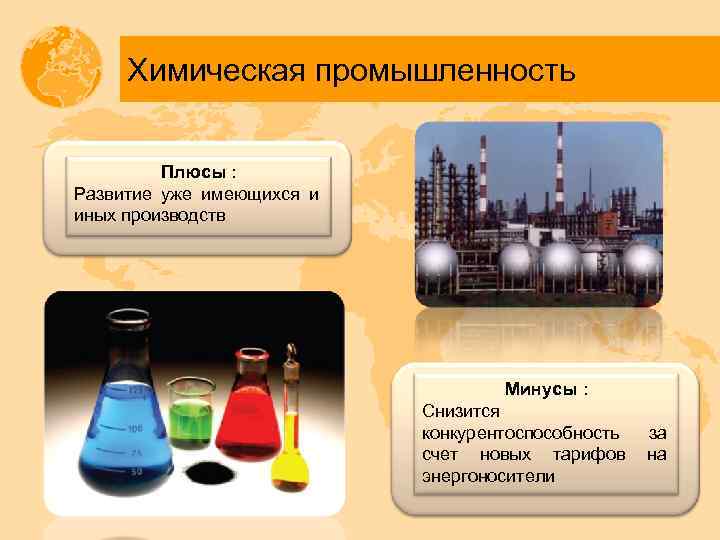 Химическая промышленность

Плюсы :
Развитие уже имеющихся и иных производств

125
100
75
50

Минусы :
Снизится конкурентоспособность за счет новых тарифов на энергоносители